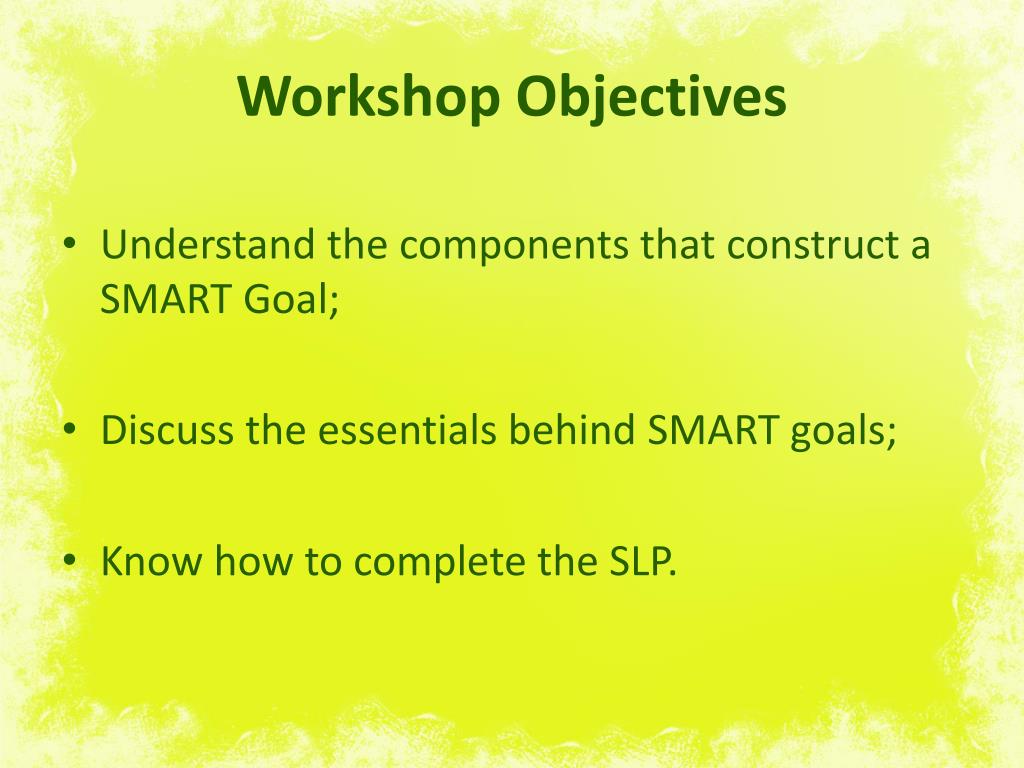 Workshop Objectives

• Understand the components that construct a SMART Goal;

• Discuss the essentials behind SMART goals;

• Know how to complete the SLP.